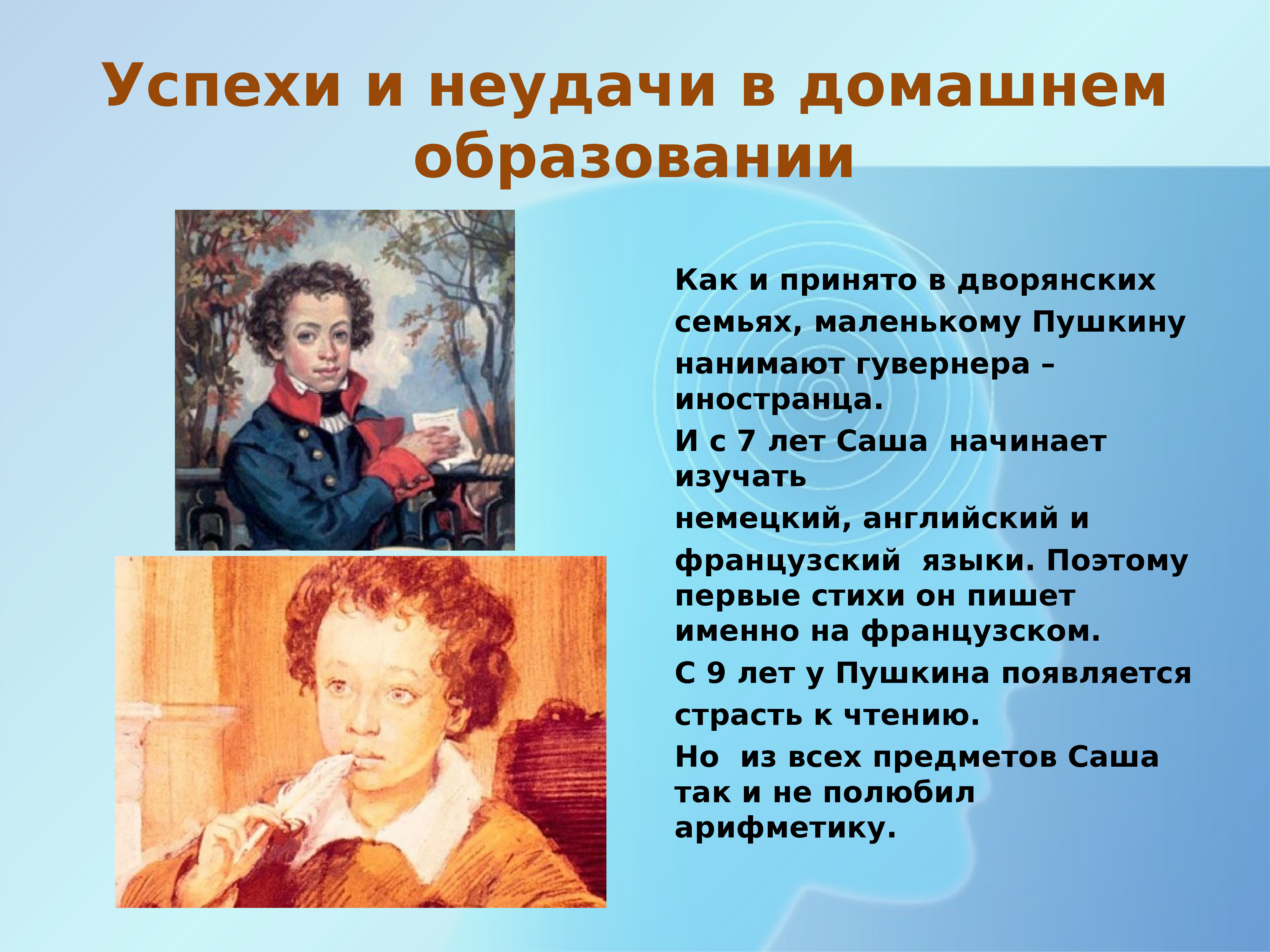 Успехи и неудачи в домашнем образовании

Как и принято в дворянских семьях, маленькому Пушкину нанимают гувернера – иностранца.

И с 7 лет Саша  начинает изучать

немецкий, английский и

французский  языки. Поэтому первые стихи он пишет именно на французском.

С 9 лет у Пушкина появляется

страсть к чтению.

Но  из всех предметов Саша так и не полюбил арифметику.